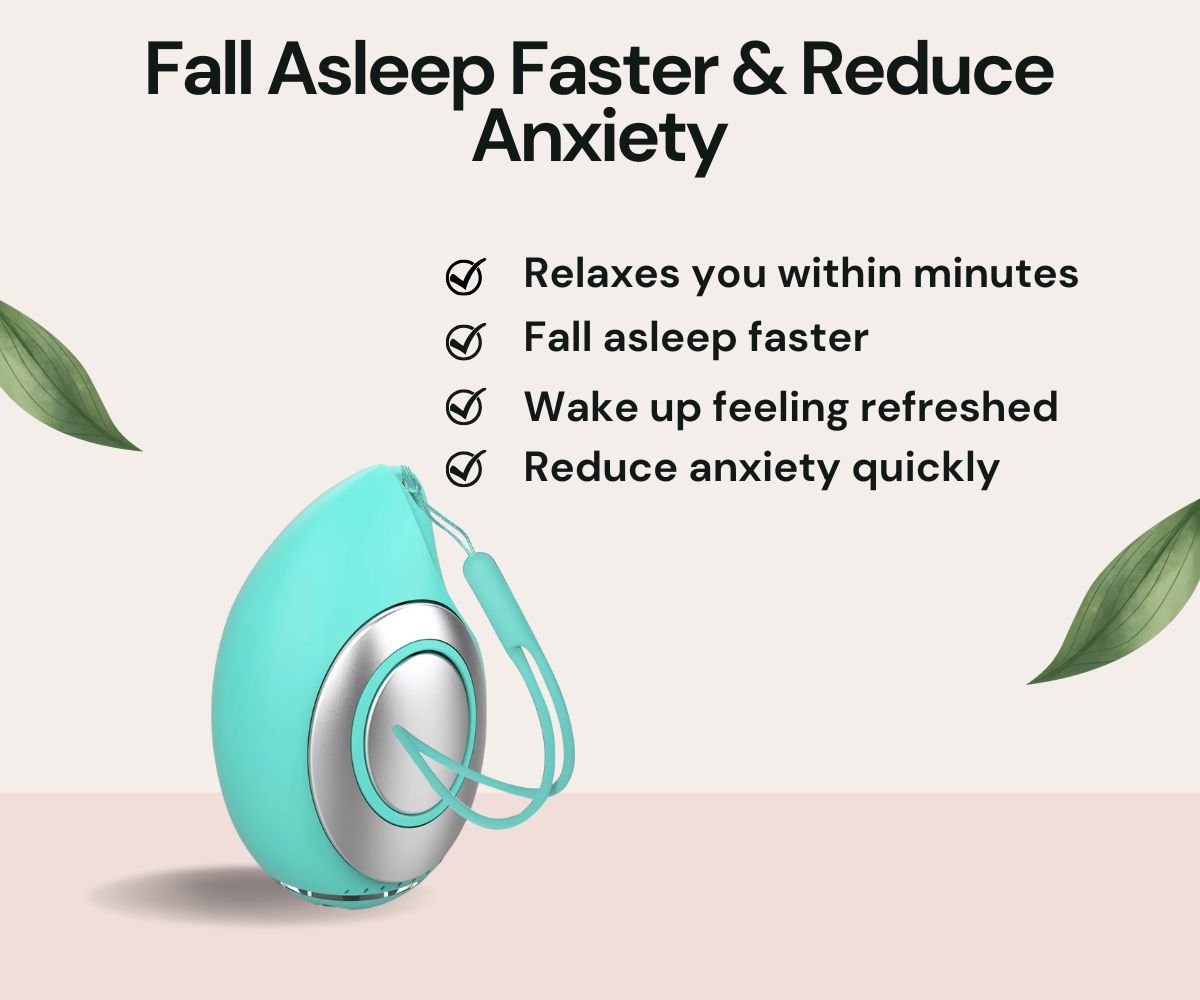 Fall Asleep Faster & Reduce Anxiety

Relaxes you within minutes
Fall asleep faster
Wake up feeling refreshed
Reduce anxiety quickly